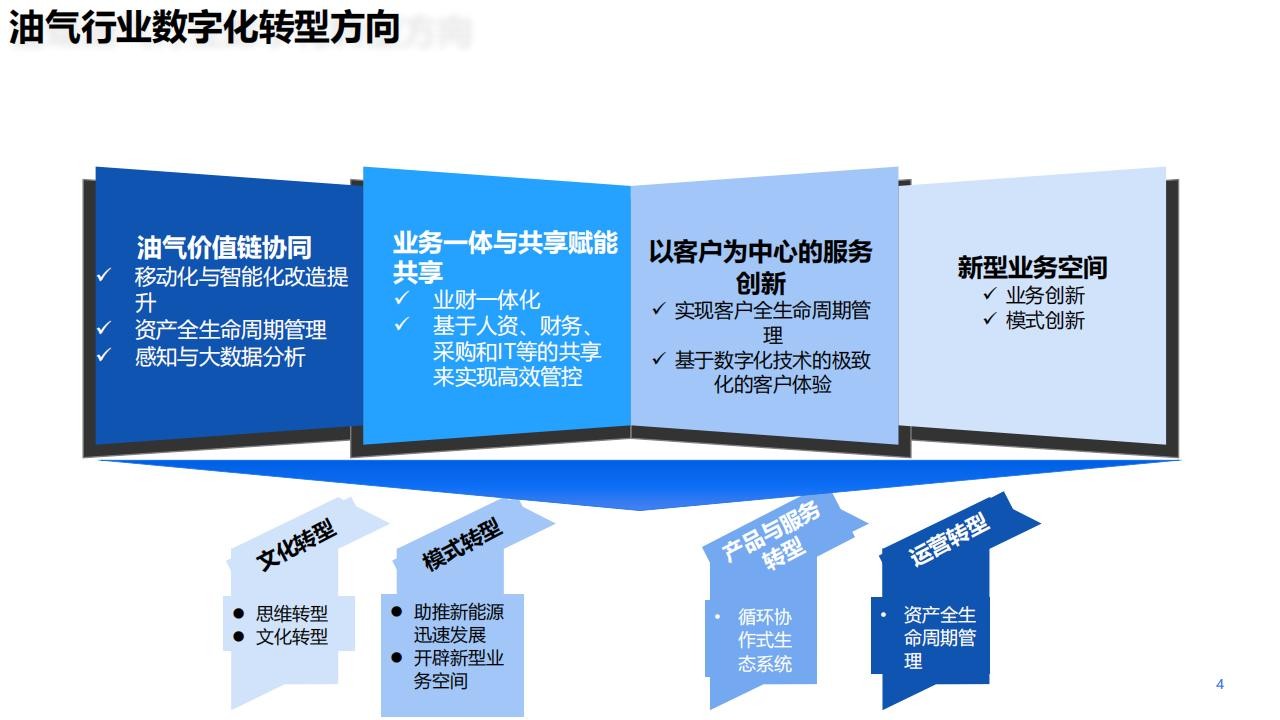 油气行业数字化转型方向

油气价值链协同
✓ 移动化与智能化改造提升
✓ 资产全生命周期管理
✓ 感知与大数据分析

业务一体与共享赋能共享
✓ 业财一体化
✓ 基于人资、财务、采购和IT等的共享来实现高效管控

以客户为中心的服务创新
✓ 实现客户全生命周期管理
✓ 基于数字化技术的极致化的客户体验

新型业务空间
✓ 业务创新
✓ 模式创新

文化转型
● 思维转型
● 文化转型

模式转型
● 助推新能源迅速发展
● 开辟新型业务空间

产品与服务转型
• 循环协作式生态系统

运营转型
• 资产全生命周期管理

4